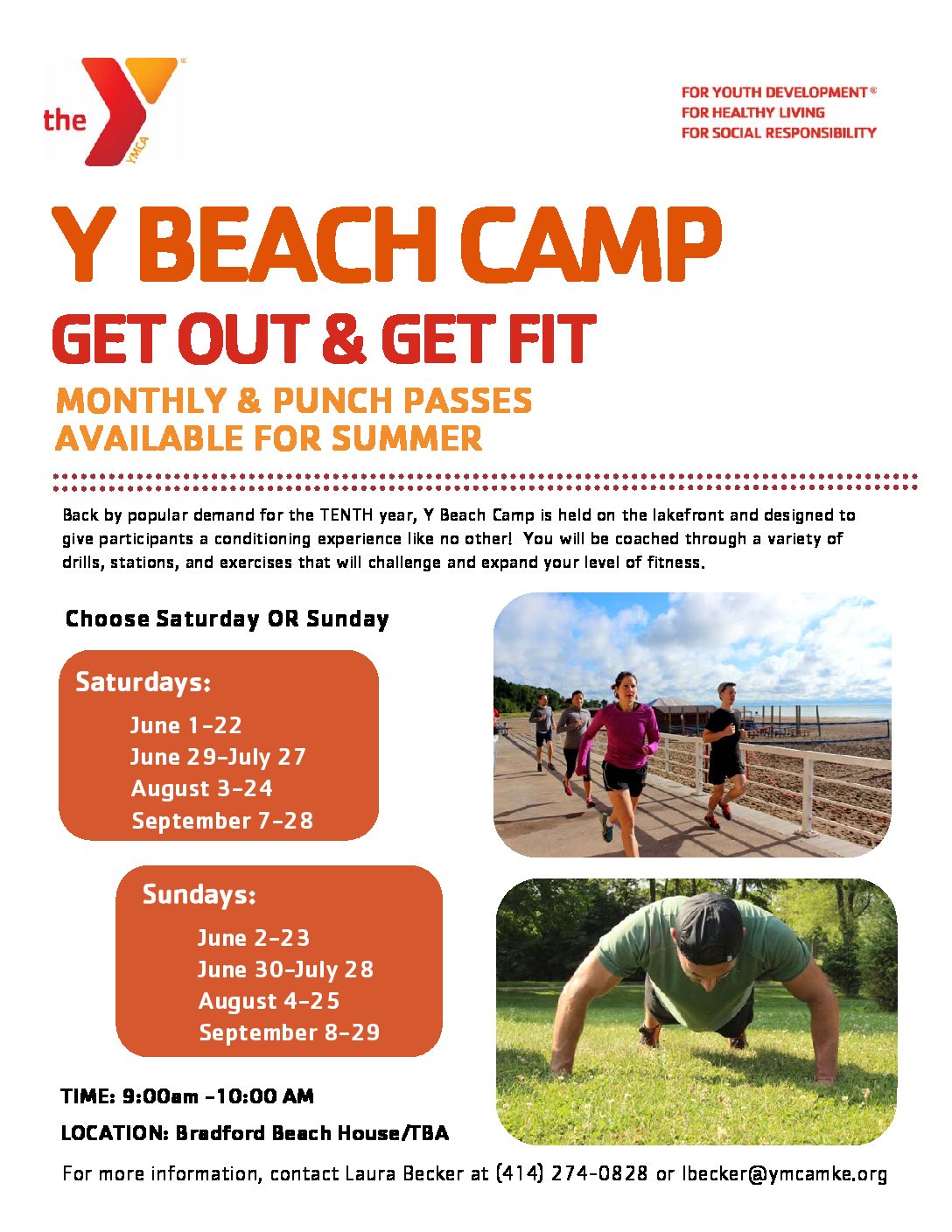 the YMCA

FOR YOUTH DEVELOPMENT®
FOR HEALTHY LIVING
FOR SOCIAL RESPONSIBILITY

Y BEACH CAMP

GET OUT & GET FIT

MONTHLY & PUNCH PASSES AVAILABLE FOR SUMMER

Back by popular demand for the TENTH year, Y Beach Camp is held on the lakefront and designed to give participants a conditioning experience like no other! You will be coached through a variety of drills, stations, and exercises that will challenge and expand your level of fitness.

Choose Saturday OR Sunday

Saturdays:
June 1-22
June 29-July 27
August 3-24
September 7-28

Sundays:
June 2-23
June 30-July 28
August 4-25
September 8-29

TIME: 9:00am -10:00 AM

LOCATION: Bradford Beach House/TBA

For more information, contact Laura Becker at (414) 274-0828 or lbecker@ymcamke.org